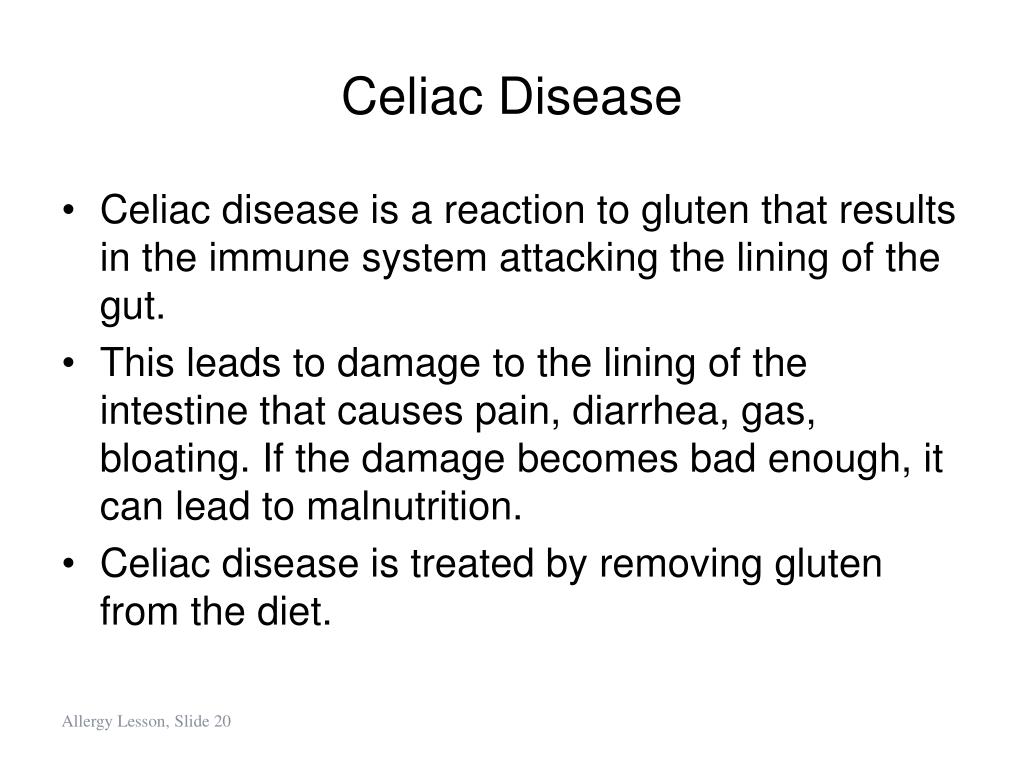 Celiac Disease

• Celiac disease is a reaction to gluten that results in the immune system attacking the lining of the gut.
• This leads to damage to the lining of the intestine that causes pain, diarrhea, gas, bloating. If the damage becomes bad enough, it can lead to malnutrition.
• Celiac disease is treated by removing gluten from the diet.

Allergy Lesson, Slide 20